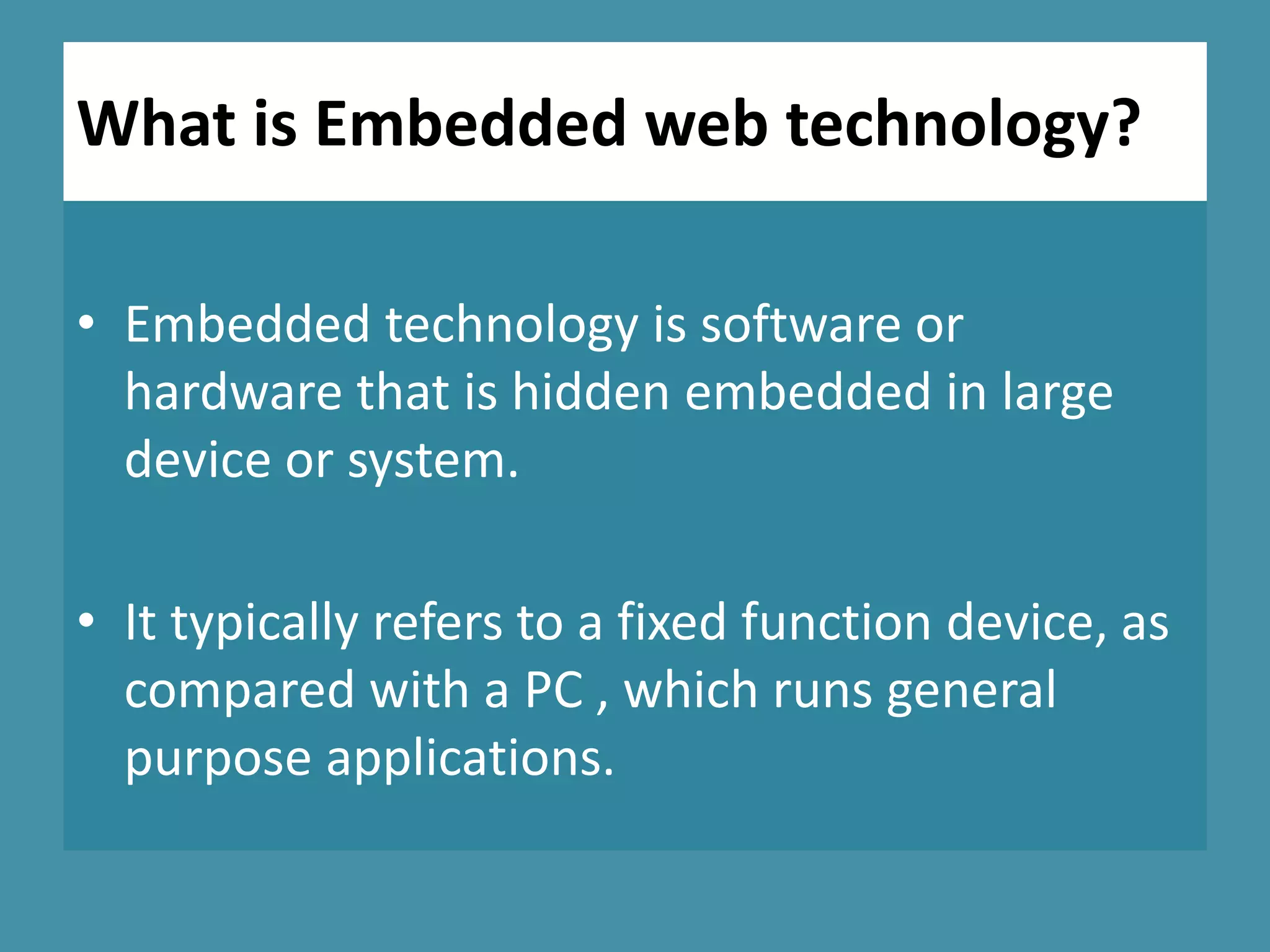 What is Embedded web technology?

• Embedded technology is software or hardware that is hidden embedded in large device or system.

• It typically refers to a fixed function device, as compared with a PC , which runs general purpose applications.